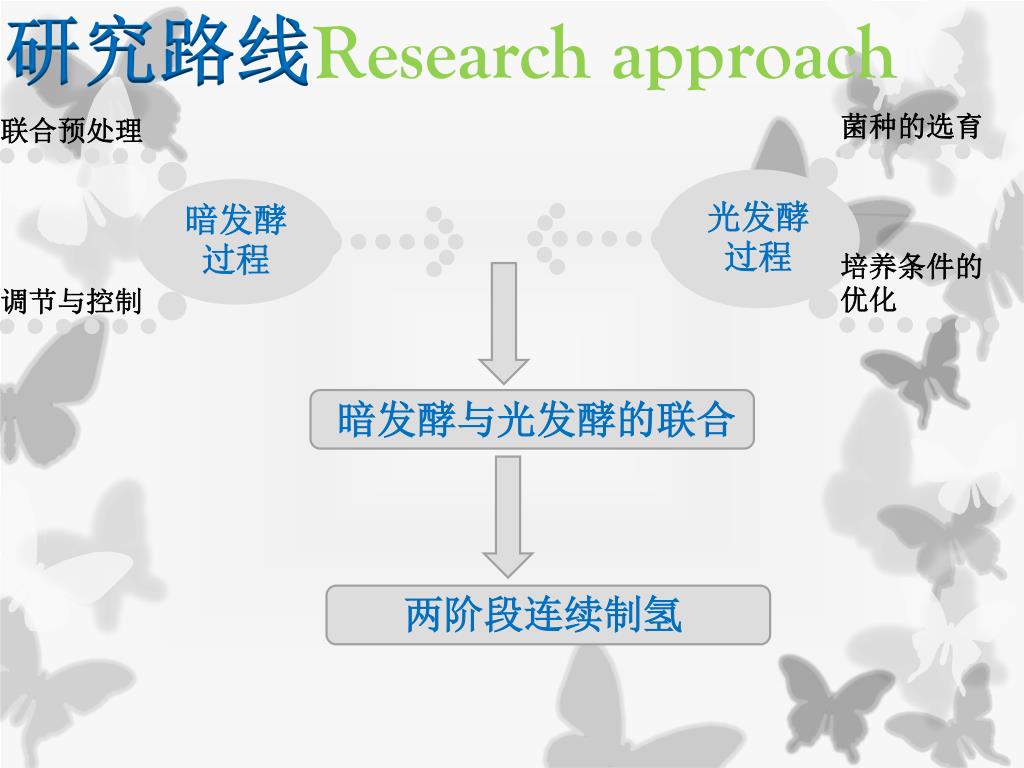 研究路线Research approach

联合预处理

菌种的选育

暗发酵过程

光发酵过程

调节与控制

培养条件的优化

暗发酵与光发酵的联合

两阶段连续制氢